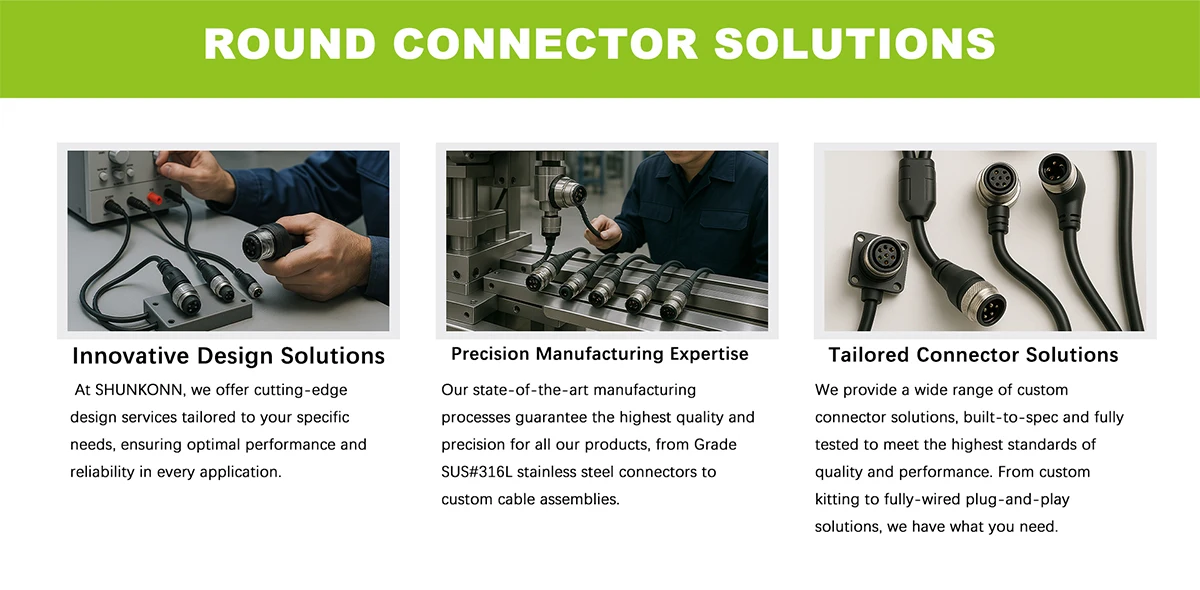 ROUND CONNECTOR SOLUTIONS

Innovative Design Solutions

At SHUNKONN, we offer cutting-edge design services tailored to your specific needs, ensuring optimal performance and reliability in every application.

Precision Manufacturing Expertise

Our state-of-the-art manufacturing processes guarantee the highest quality and precision for all our products, from Grade SUS#316L stainless steel connectors to custom cable assemblies.

Tailored Connector Solutions

We provide a wide range of custom connector solutions, built-to-spec and fully tested to meet the highest standards of quality and performance. From custom kitting to fully-wired plug-and-play solutions, we have what you need.